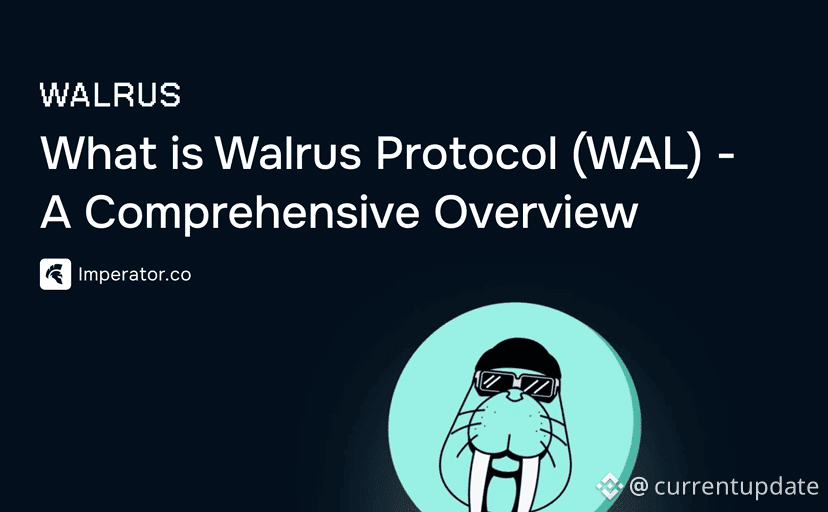 WALRUS

What is Walrus Protocol (WAL) - A Comprehensive Overview

Imperator.co

@ currentupdate